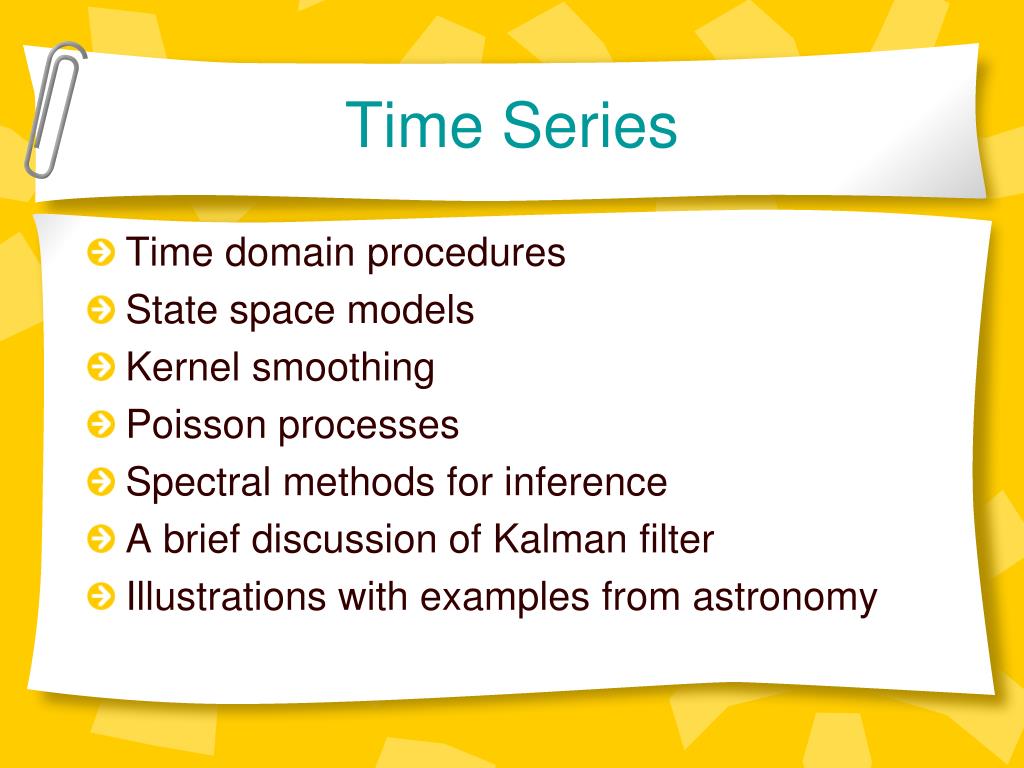 Time Series

Time domain procedures
State space models
Kernel smoothing
Poisson processes
Spectral methods for inference
A brief discussion of Kalman filter
Illustrations with examples from astronomy